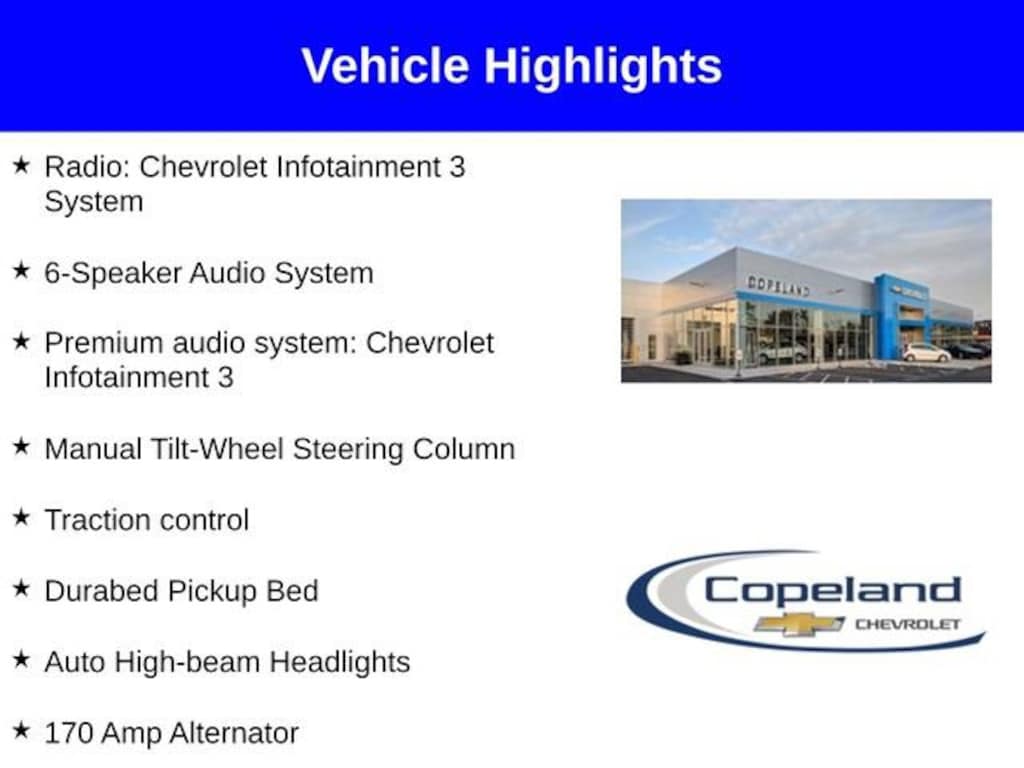 Vehicle Highlights

★ Radio: Chevrolet Infotainment 3 System

★ 6-Speaker Audio System

★ Premium audio system: Chevrolet Infotainment 3

★ Manual Tilt-Wheel Steering Column

★ Traction control

★ Durabed Pickup Bed

★ Auto High-beam Headlights

★ 170 Amp Alternator

COPELAND

Copeland
CHEVROLET